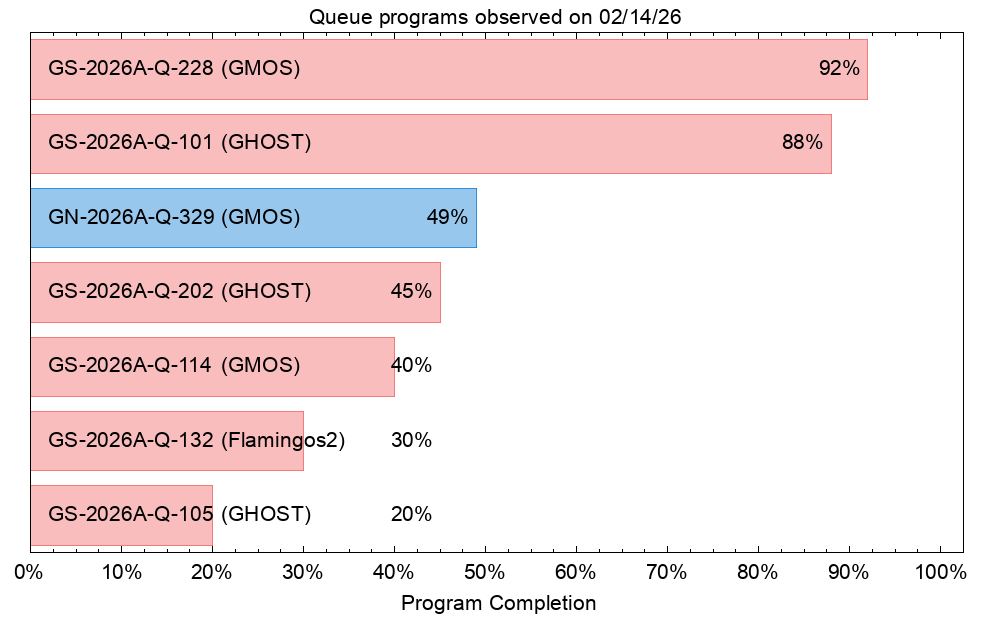 Queue programs observed on 02/14/26

GS-2026A-Q-228 (GMOS) 92%

GS-2026A-Q-101 (GHOST) 88%

GN-2026A-Q-329 (GMOS) 49%

GS-2026A-Q-202 (GHOST) 45%

GS-2026A-Q-114 (GMOS) 40%

GS-2026A-Q-132 (Flamingos2) 30%

GS-2026A-Q-105 (GHOST) 20%

0% 10% 20% 30% 40% 50% 60% 70% 80% 90% 100%

Program Completion